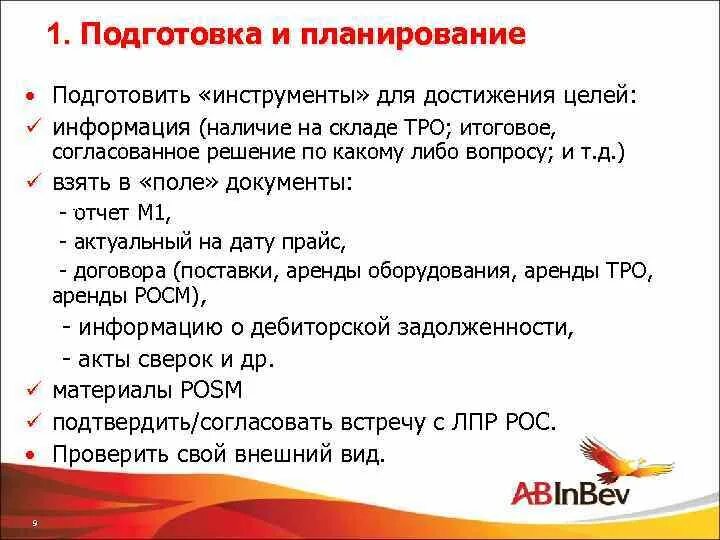 1. Подготовка и планирование

• Подготовить «инструменты» для достижения целей:
✓ информация (наличие на складе ТРО; итоговое, согласованное решение по какому либо вопросу; и т.д.)
✓ взять в «поле» документы:
- отчет М1,
- актуальный на дату прайс,
- договора (поставки, аренды оборудования, аренды ТРО, аренды РОСМ),
- информацию о дебиторской задолженности,
- акты сверок и др.
✓ материалы POSM
✓ подтвердить/согласовать встречу с ЛПР РОС.
• Проверить свой внешний вид.

ABInBev

9